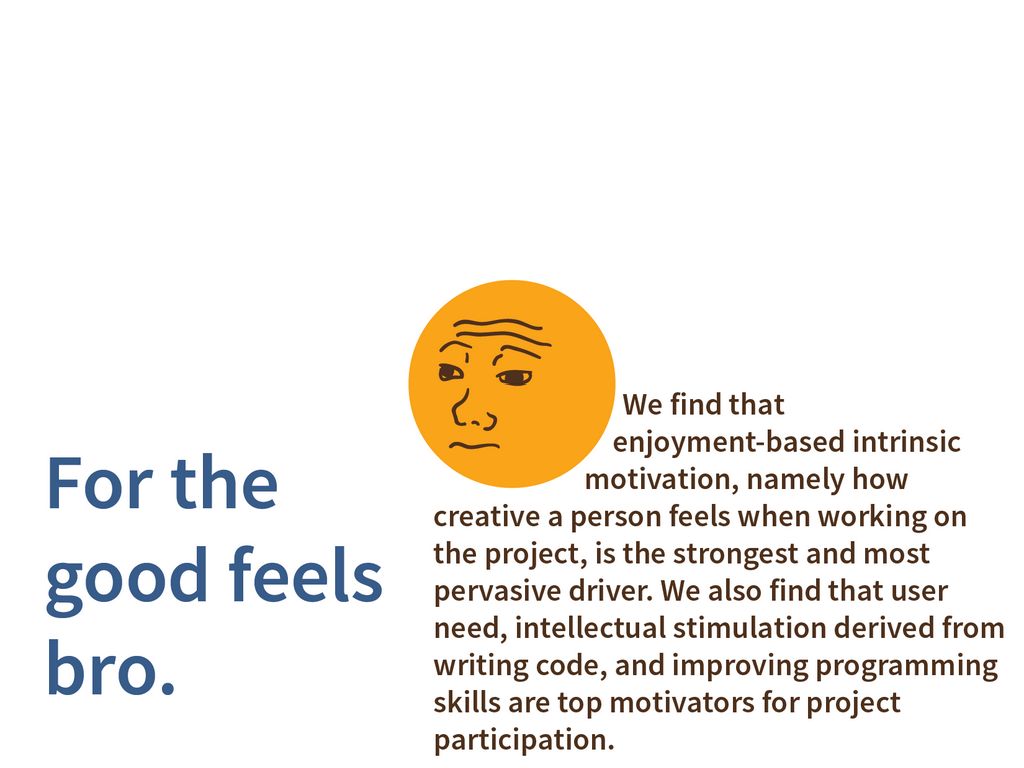 For the good feels bro.

We find that enjoyment-based intrinsic motivation, namely how creative a person feels when working on the project, is the strongest and most pervasive driver. We also find that user need, intellectual stimulation derived from writing code, and improving programming skills are top motivators for project participation.